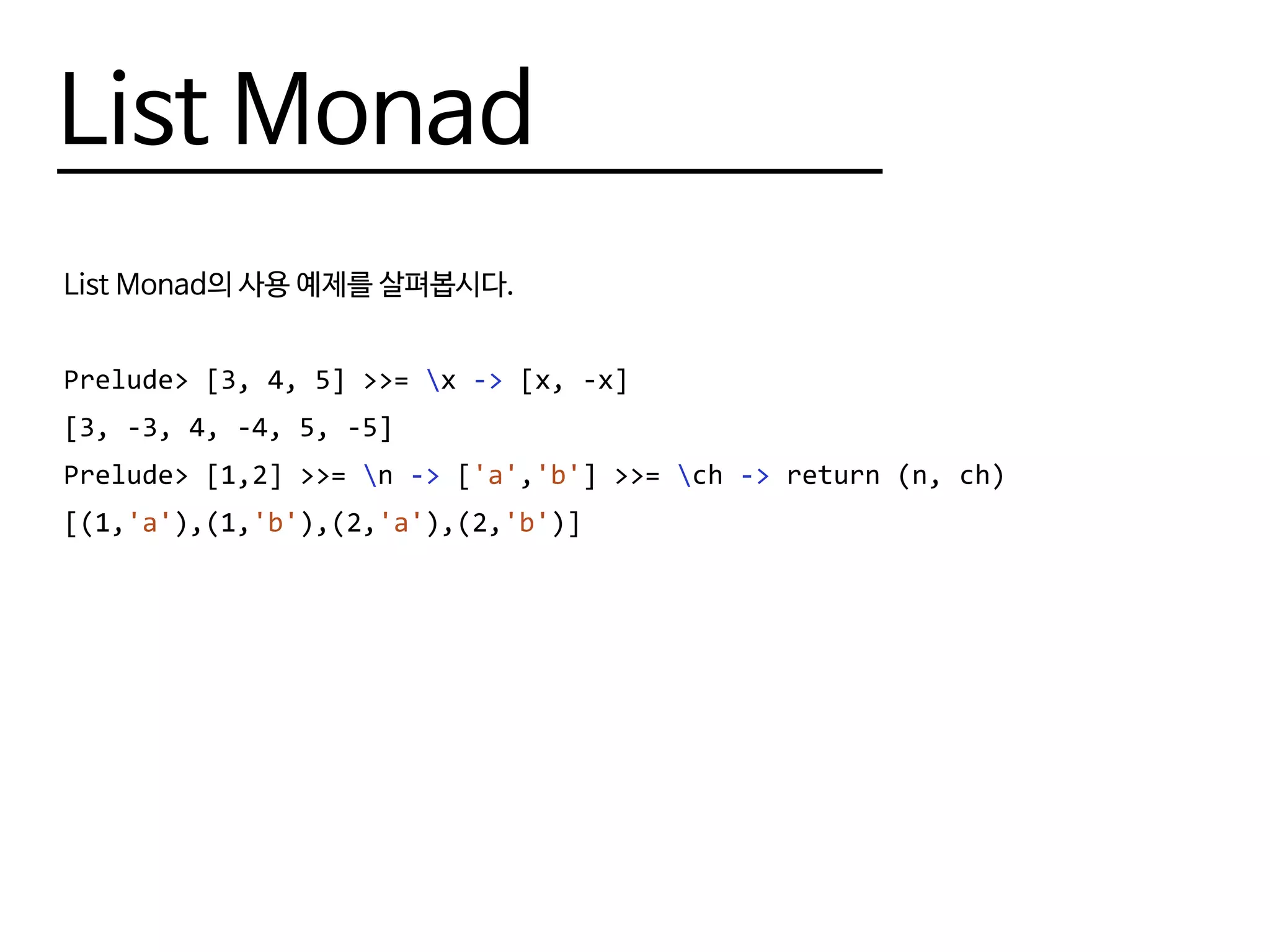 List Monad

List Monad의 사용 예제를 살펴봅시다.

Prelude> [3, 4, 5] >>= \x -> [x, -x]
[3, -3, 4, -4, 5, -5]
Prelude> [1,2] >>= \n -> ['a','b'] >>= \ch -> return (n, ch)
[(1,'a'),(1,'b'),(2,'a'),(2,'b')]